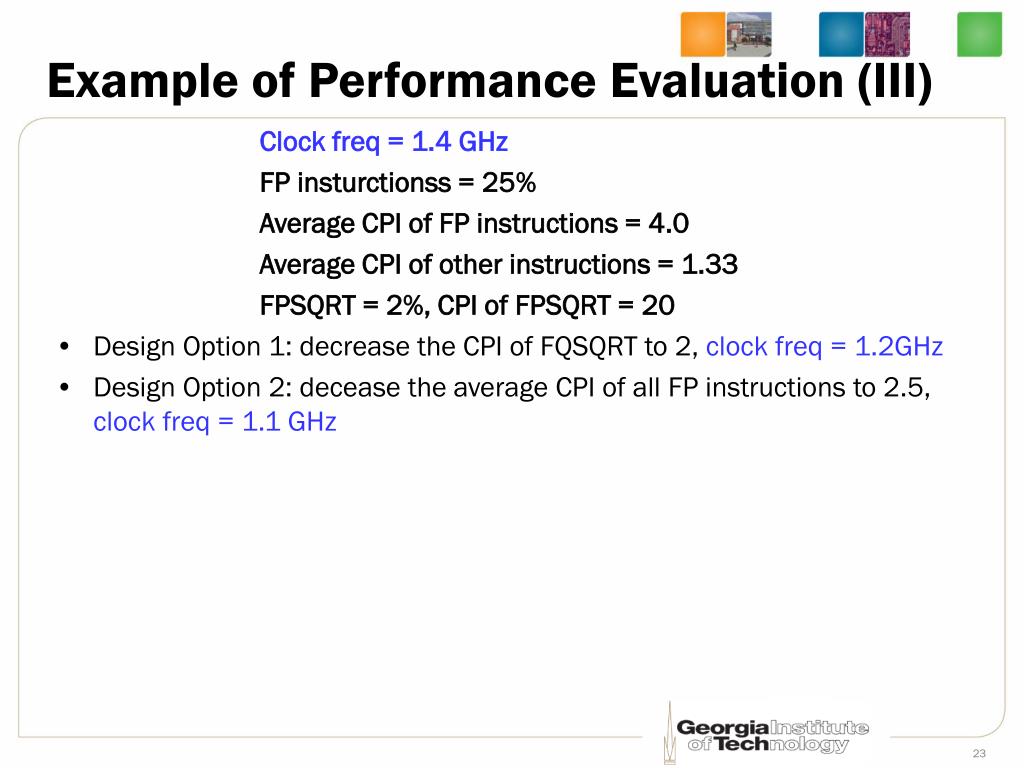 Example of Performance Evaluation (III)

Clock freq = 1.4 GHz

FP insturctionss = 25%

Average CPI of FP instructions = 4.0

Average CPI of other instructions = 1.33

FPSQRT = 2%, CPI of FPSQRT = 20

• Design Option 1: decrease the CPI of FQSQRT to 2, clock freq = 1.2GHz

• Design Option 2: decease the average CPI of all FP instructions to 2.5, clock freq = 1.1 GHz

Georgia Institute of Technology

23